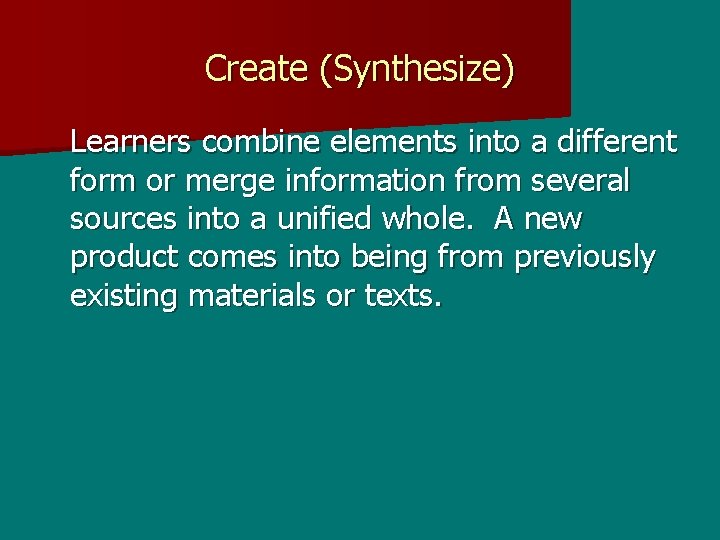 Create (Synthesize)

Learners combine elements into a different form or merge information from several sources into a unified whole. A new product comes into being from previously existing materials or texts.